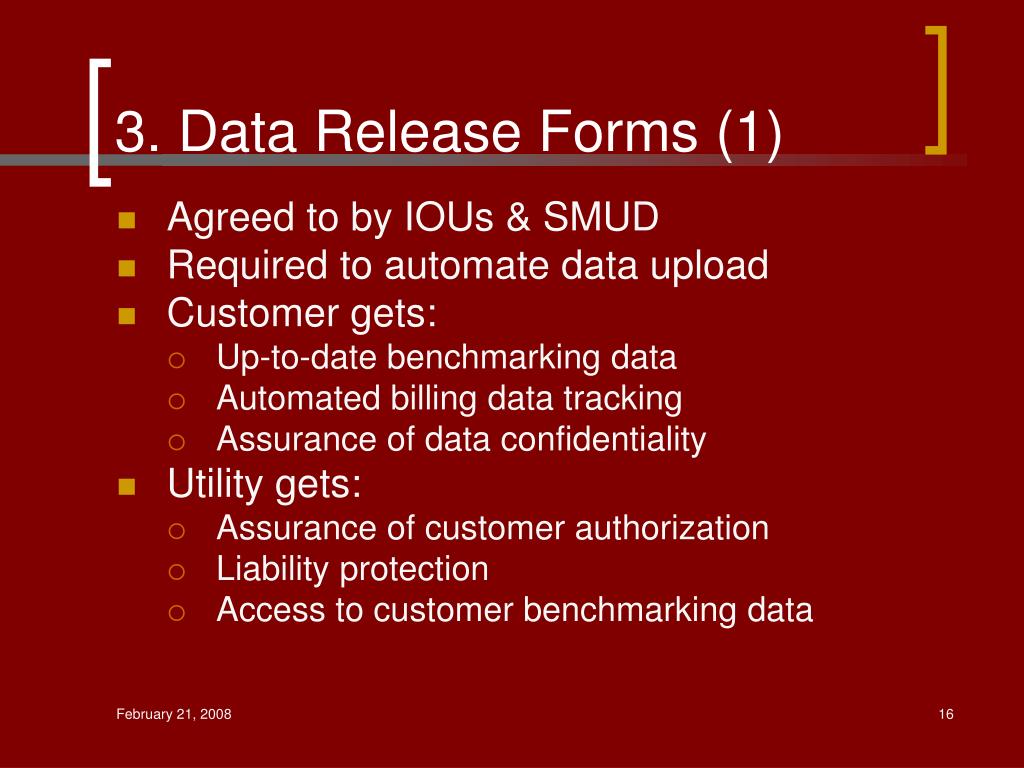 3. Data Release Forms (1)

- Agreed to by IOUs & SMUD
- Required to automate data upload
- Customer gets:
  - Up-to-date benchmarking data
  - Automated billing data tracking
  - Assurance of data confidentiality
- Utility gets:
  - Assurance of customer authorization
  - Liability protection
  - Access to customer benchmarking data

February 21, 2008

16